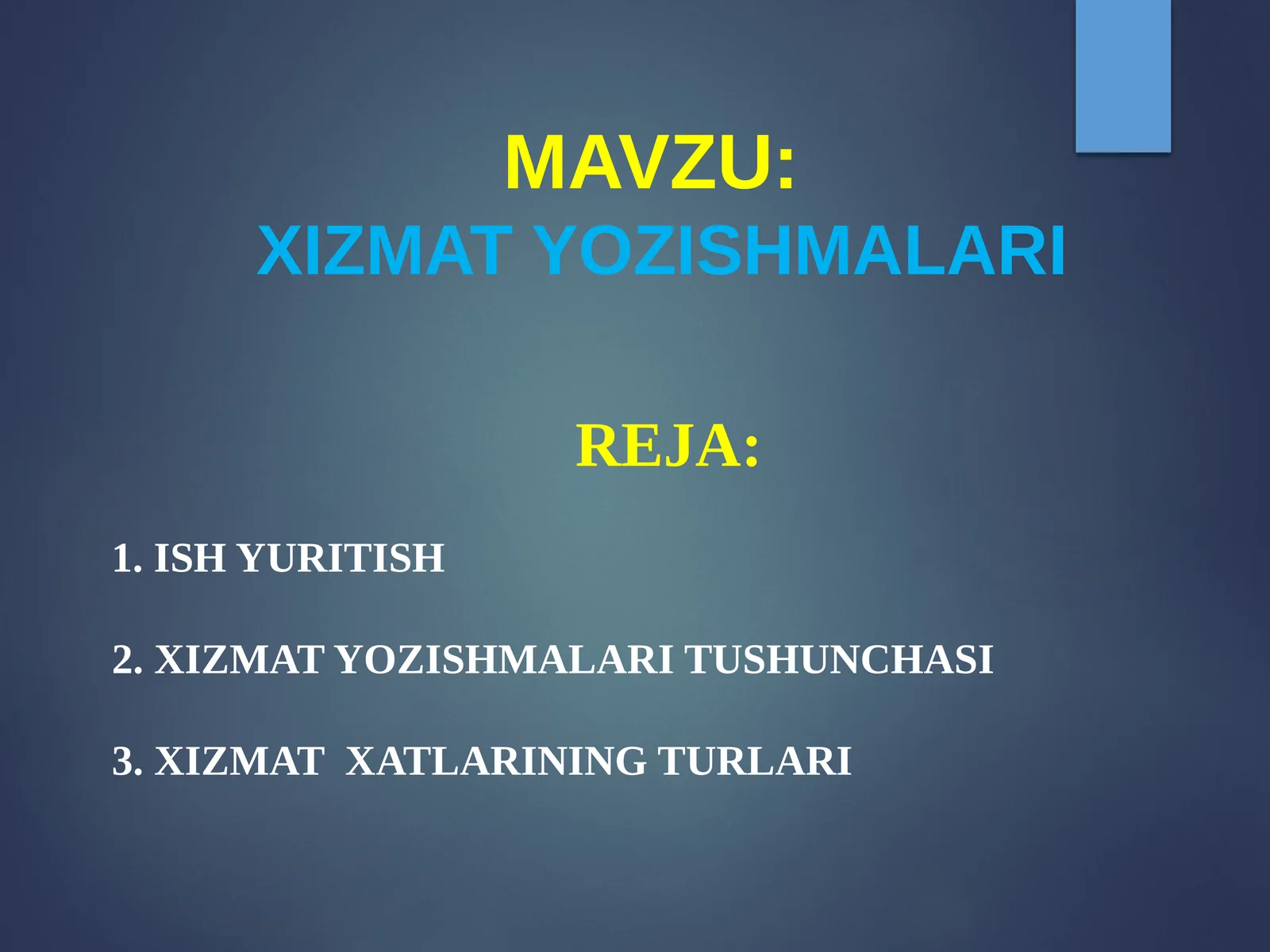 MAVZU:
XIZMAT YOZISHMALARI

REJA:

1. ISH YURITISH

2. XIZMAT YOZISHMALARI TUSHUNCHASI

3. XIZMAT  XATLARINING TURLARI